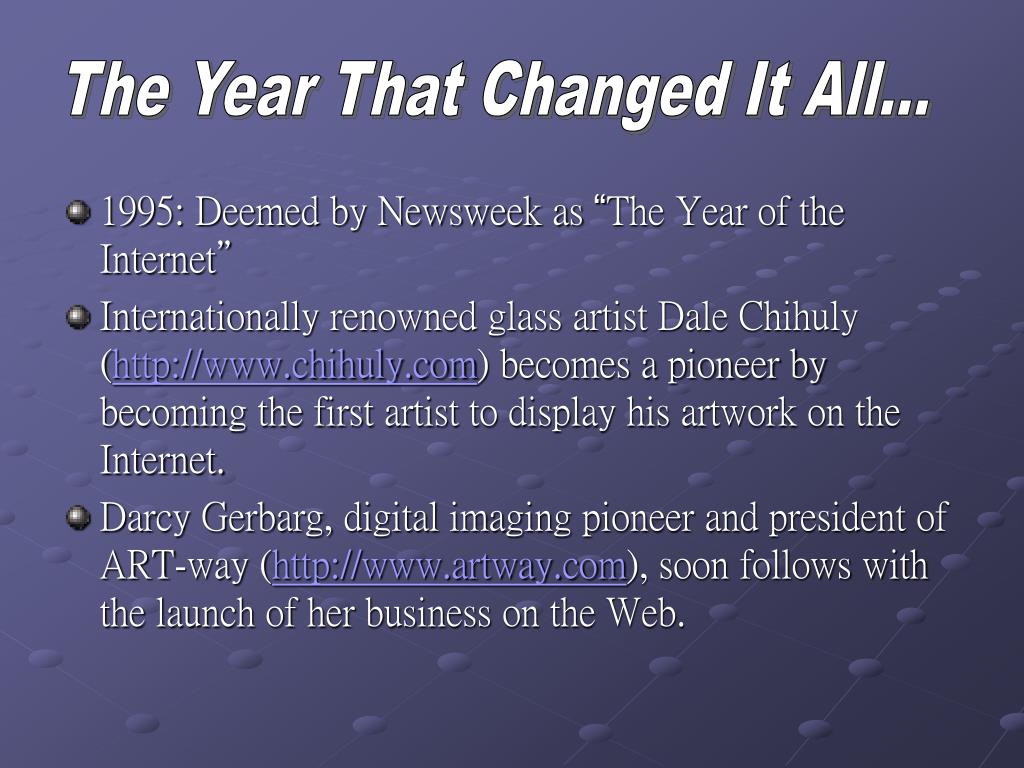 The Year That Changed It All...

1995: Deemed by Newsweek as “The Year of the Internet”

Internationally renowned glass artist Dale Chihuly (http://www.chihuly.com) becomes a pioneer by becoming the first artist to display his artwork on the Internet.

Darcy Gerbarg, digital imaging pioneer and president of ART-way (http://www.artway.com), soon follows with the launch of her business on the Web.